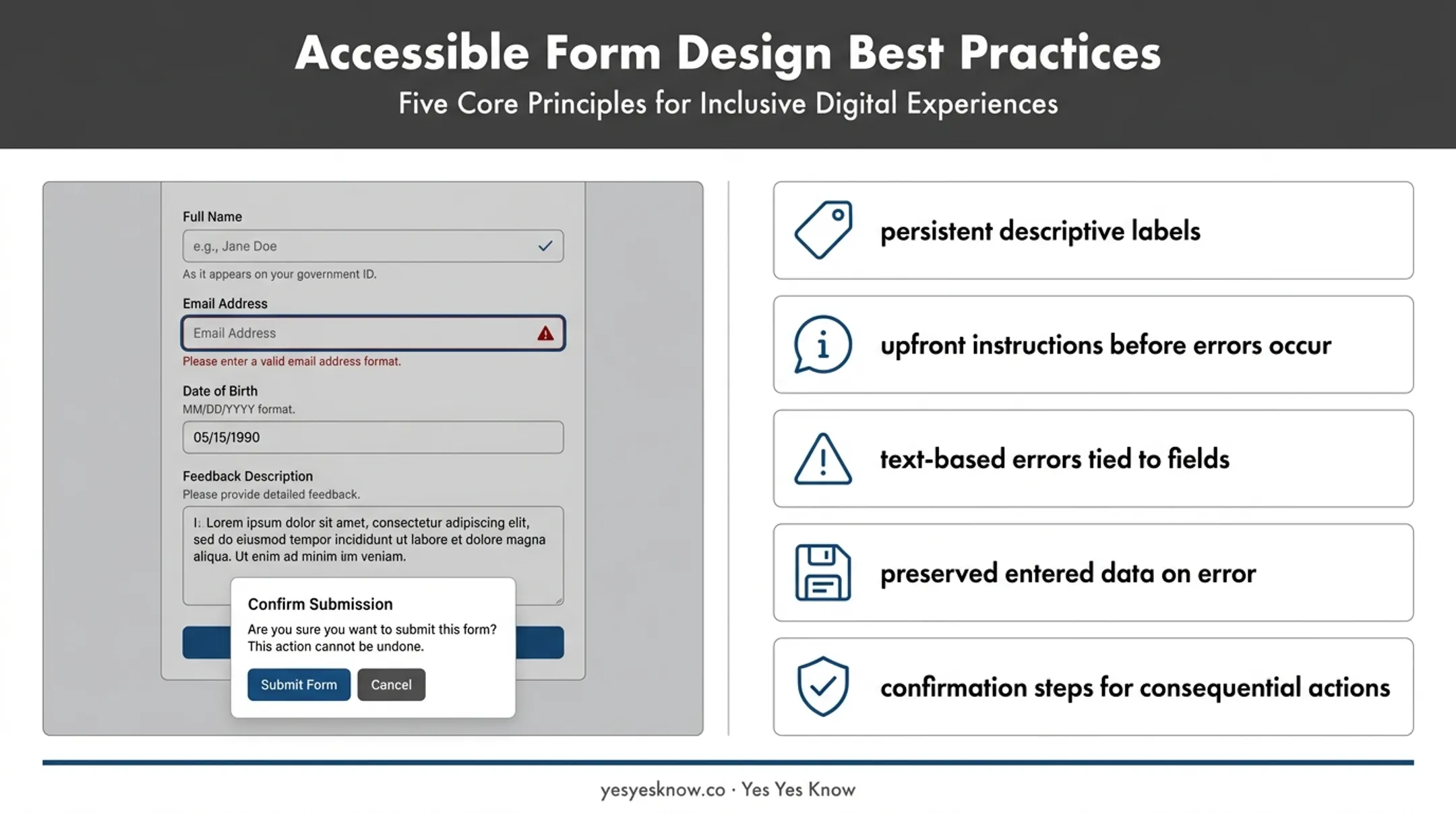 Accessible Form Design Best Practices

Five Core Principles for Inclusive Digital Experiences

Full Name

e.g., Jane Doe

As it appears on your government ID.

Email Address

Email Address

Please enter a valid email address format.

Date of Birth

MM/DD/YYYY format.

05/15/1990

Feedback Description

Please provide detailed feedback.

I: Lorem ipsum dolor sit amet, consectetur adipiscing elit, sed do eiusmod tempor incididunt ut labore et dolore magna aliqua. Ut enim ad minim im veniam.

Confirm Submission

Are you sure you want to submit this form? This action cannot be undone.

Submit Form

Cancel

persistent descriptive labels

upfront instructions before errors occur

text-based errors tied to fields

preserved entered data on error

confirmation steps for consequential actions

yesyesknow.co · Yes Yes Know